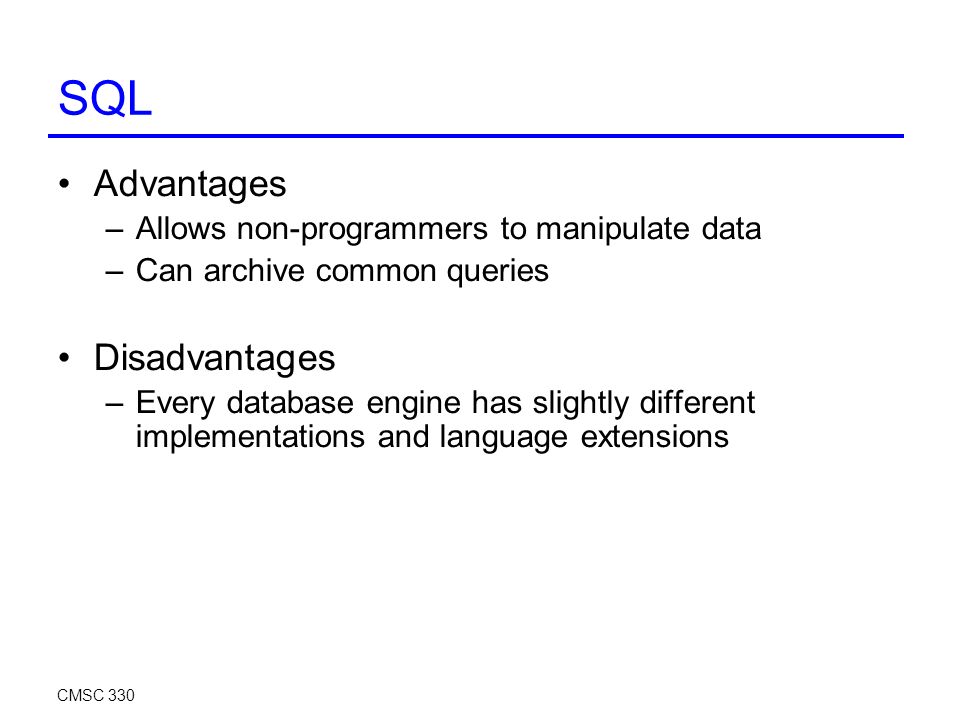 SQL

• Advantages
– Allows non-programmers to manipulate data
– Can archive common queries

• Disadvantages
– Every database engine has slightly different implementations and language extensions

CMSC 330